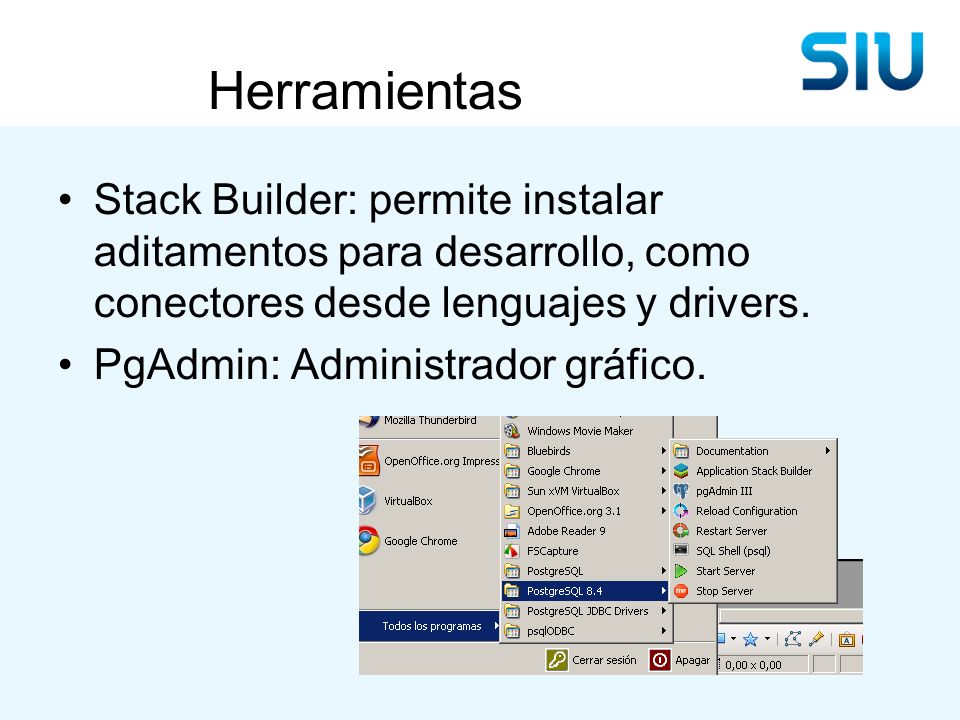 SIU

Herramientas

• Stack Builder: permite instalar aditamentos para desarrollo, como conectores desde lenguajes y drivers.
• PgAdmin: Administrador gráfico.

Mozilla Thunderbird
OpenOffice.org Impress
VirtualBox
Google Chrome
Todos los programas

Windows Movie Maker
Bluebirds
Google Chrome
Sun xVM VirtualBox
OpenOffice.org 3.1
Adobe Reader 9
FSCapture
PostgreSQL
PostgreSQL 8.4
PostgreSQL JDBC Drivers
psqlODBC

Documentation
Application Stack Builder
pgAdmin III
Reload Configuration
Restart Server
SQL Shell (psql)
Start Server
Stop Server

Cerrar sesión
Apagar
0,00 x 0,00